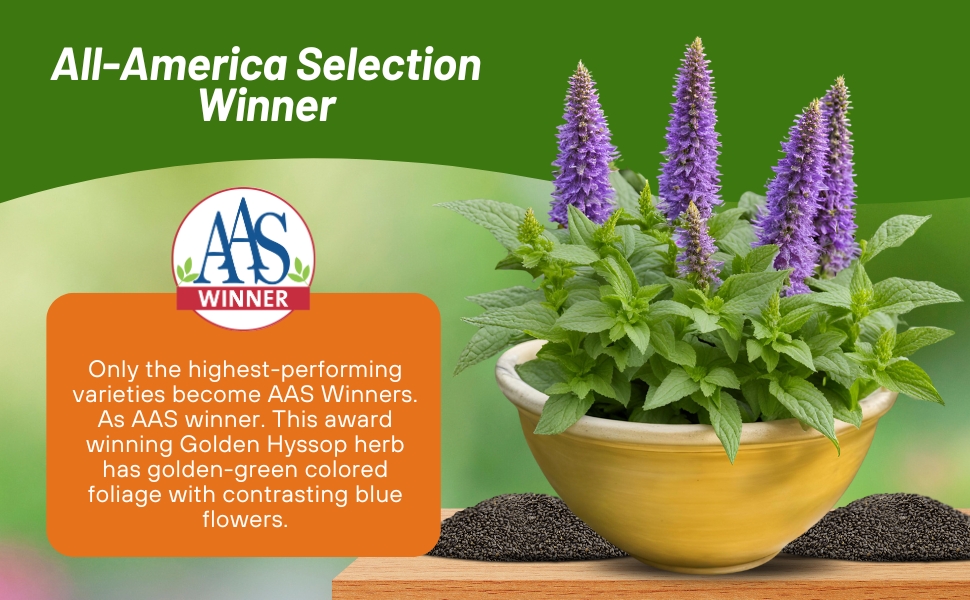 All-America Selection Winner

AAS
WINNER

Only the highest-performing varieties become AAS Winners. As AAS winner. This award winning Golden Hyssop herb has golden-green colored foliage with contrasting blue flowers.